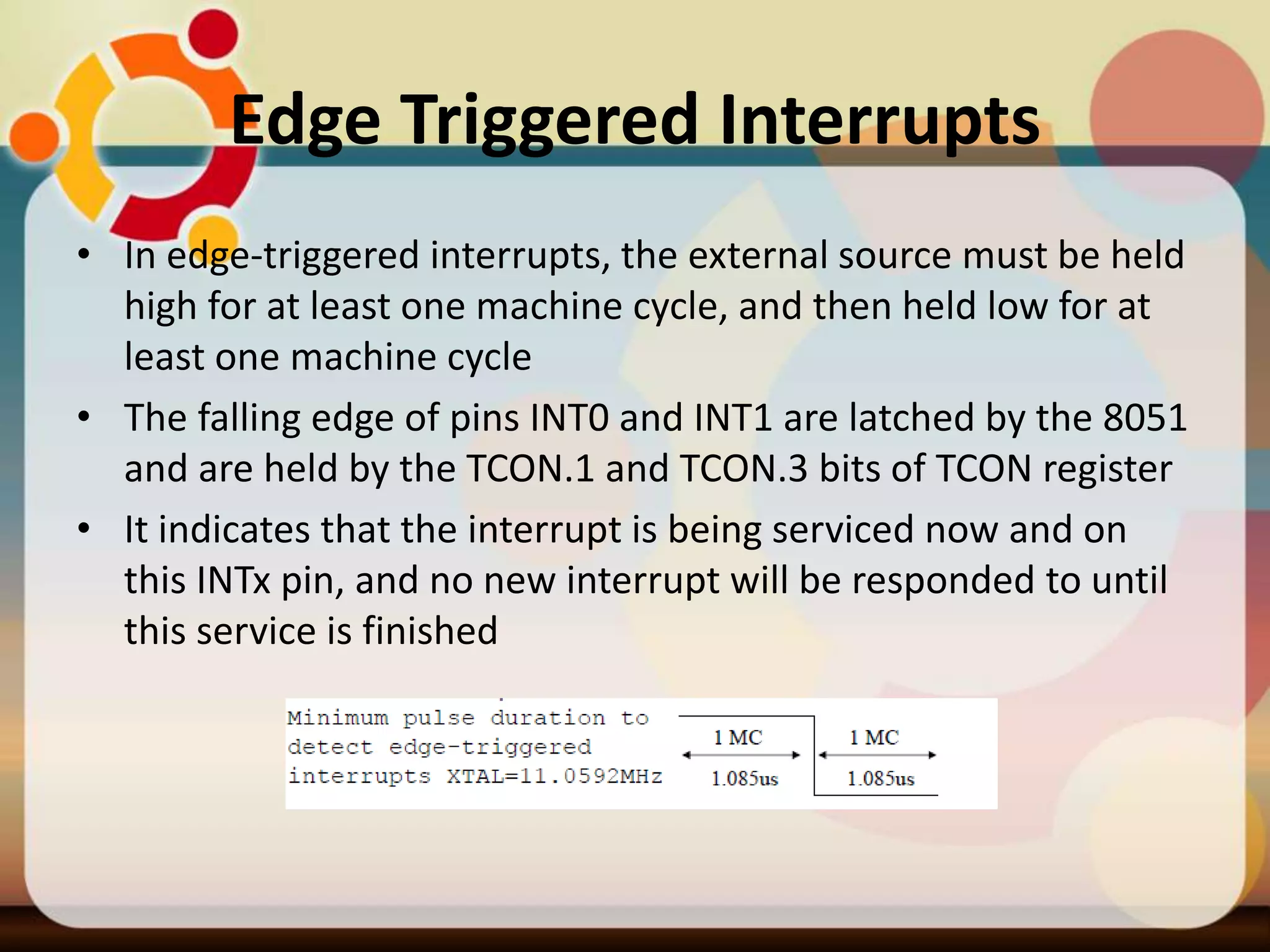 Edge Triggered Interrupts

• In edge-triggered interrupts, the external source must be held high for at least one machine cycle, and then held low for at least one machine cycle

• The falling edge of pins INT0 and INT1 are latched by the 8051 and are held by the TCON.1 and TCON.3 bits of TCON register

• It indicates that the interrupt is being serviced now and on this INTx pin, and no new interrupt will be responded to until this service is finished

Minimum pulse duration to detect edge-triggered interrupts XTAL=11.0592MHz

1 MC
1.085us

1 MC
1.085us